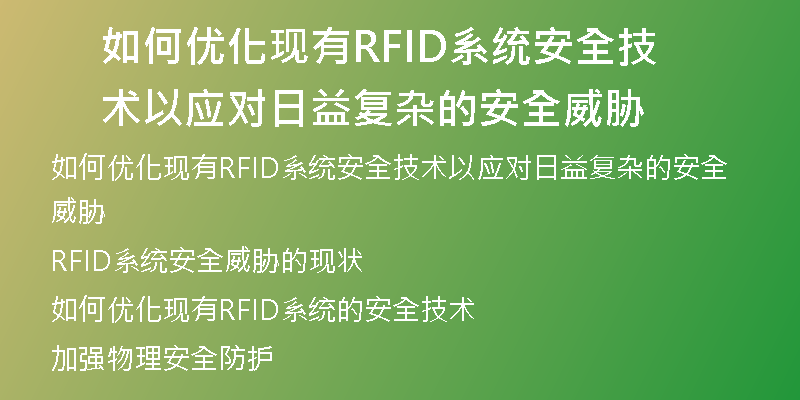 如何优化现有RFID系统安全技术以应对日益复杂的安全威胁

如何优化现有RFID系统安全技术以应对日益复杂的安全威胁

RFID系统安全威胁的现状

如何优化现有RFID系统的安全技术

加强物理安全防护